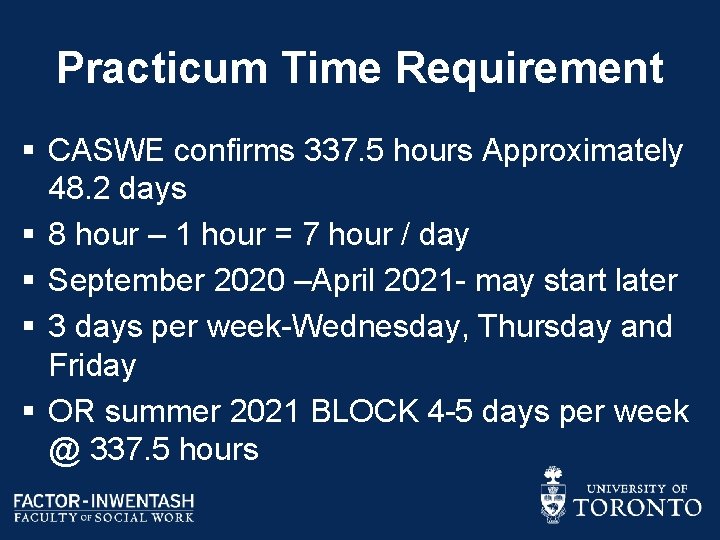 Practicum Time Requirement

▪ CASWE confirms 337.5 hours Approximately 48.2 days
▪ 8 hour – 1 hour = 7 hour / day
▪ September 2020 –April 2021- may start later
▪ 3 days per week-Wednesday, Thursday and Friday
▪ OR summer 2021 BLOCK 4-5 days per week @ 337.5 hours

FACTOR-INWENTASH
FACULTY OF SOCIAL WORK

UNIVERSITY OF
TORONTO